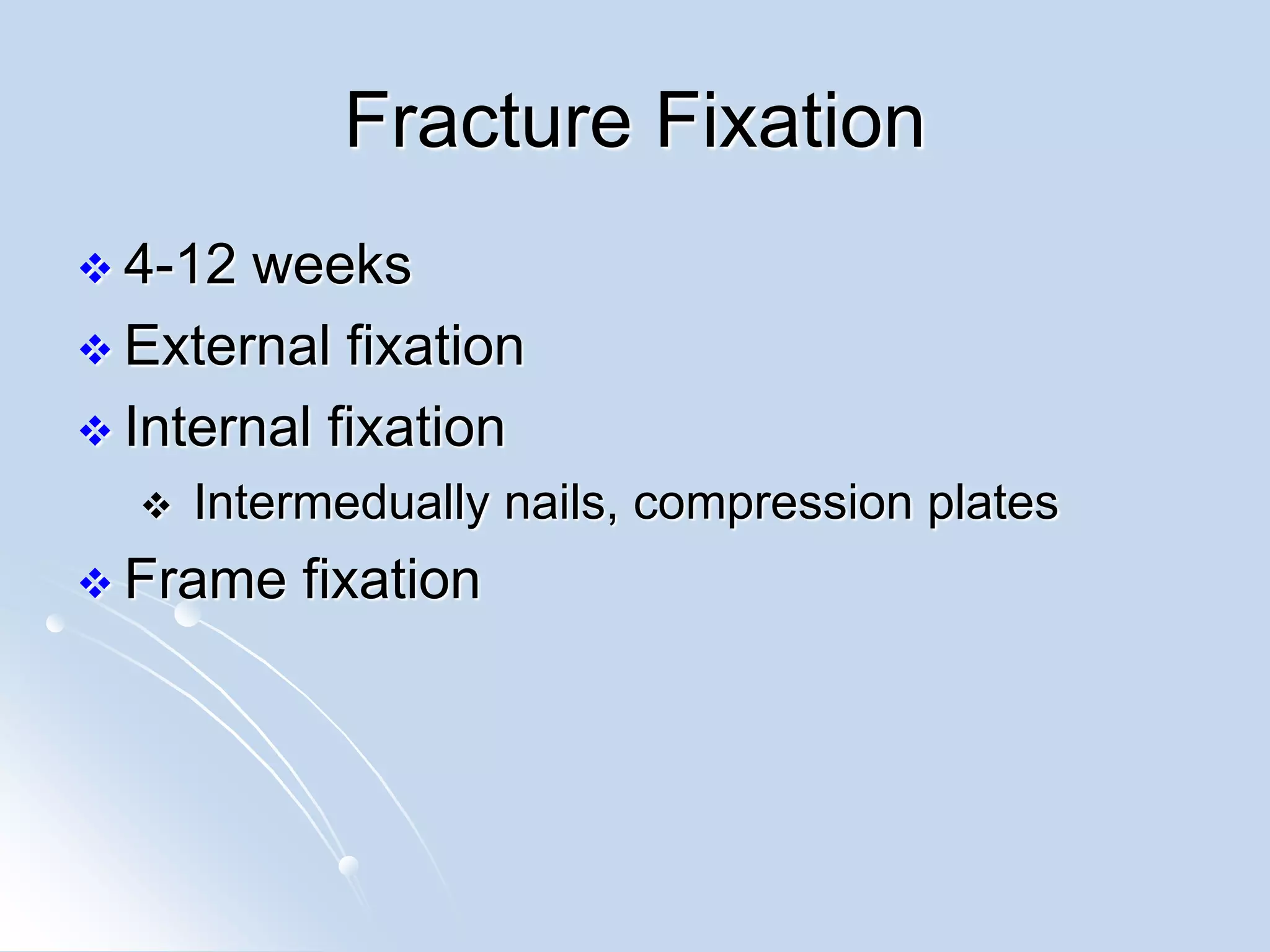 Fracture Fixation

❖ 4-12 weeks
❖ External fixation
❖ Internal fixation
❖ Intermedually nails, compression plates
❖ Frame fixation